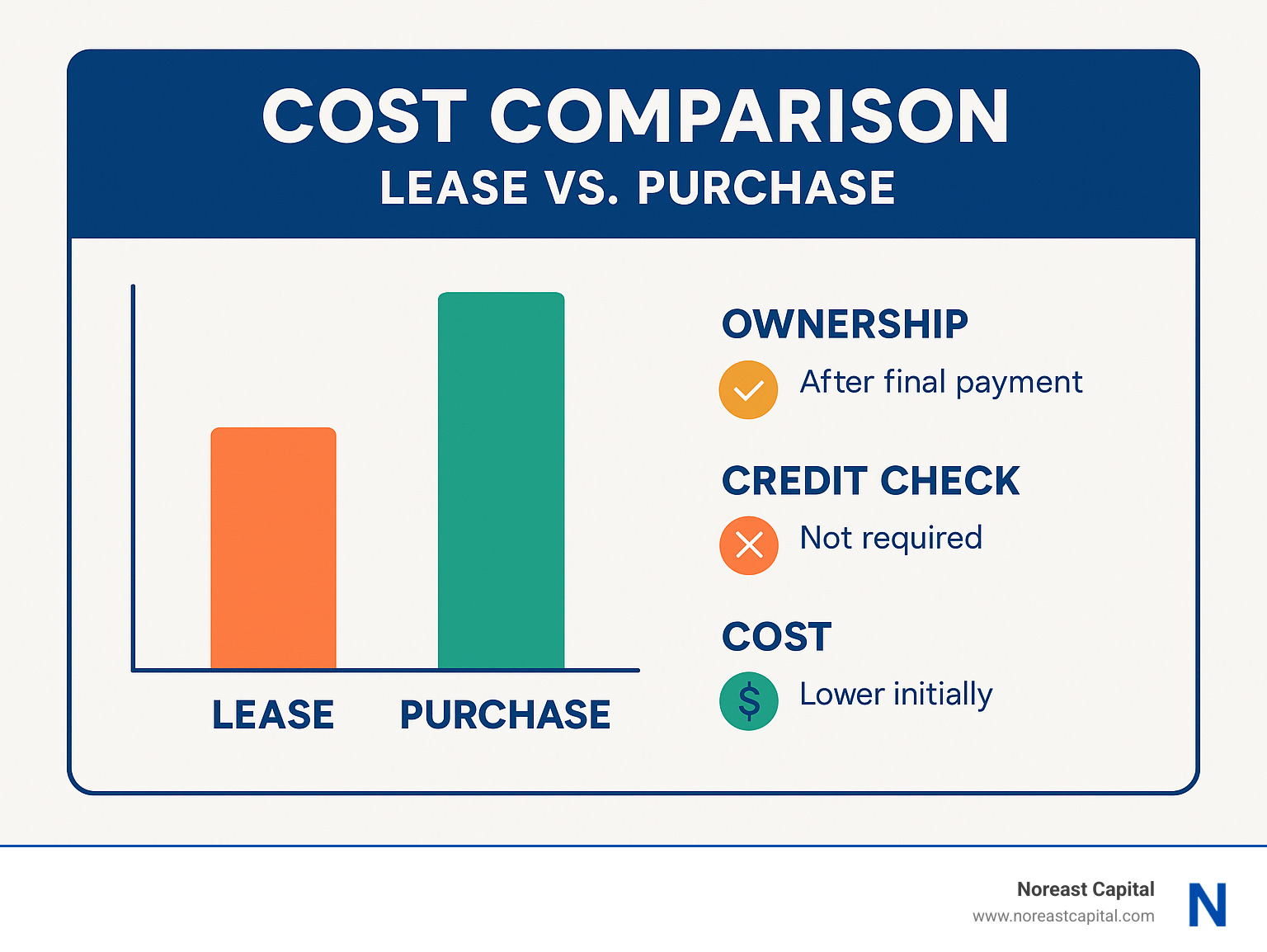 COST COMPARISON
LEASE VS. PURCHASE

LEASE PURCHASE

OWNERSHIP
After final payment

CREDIT CHECK
Not required

COST
$ Lower initially

Noreast Capital
www.noreastcapital.com
N